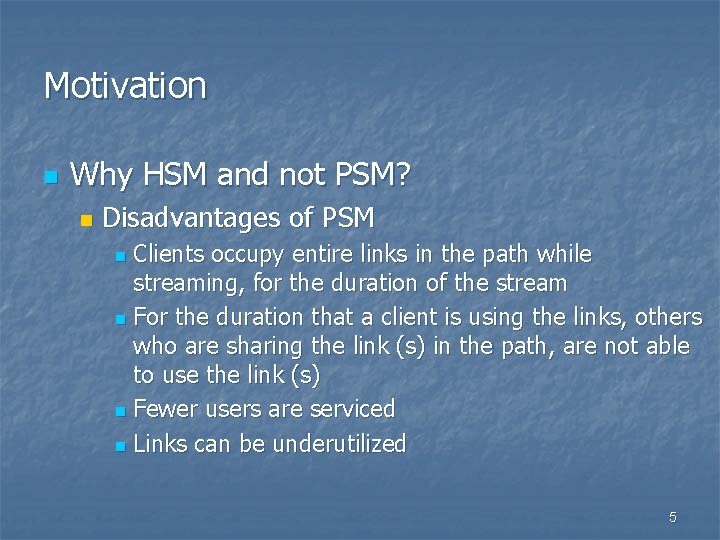 Motivation

Why HSM and not PSM?

Disadvantages of PSM

Clients occupy entire links in the path while streaming, for the duration of the stream

For the duration that a client is using the links, others who are sharing the link (s) in the path, are not able to use the link (s)

Fewer users are serviced

Links can be underutilized

5